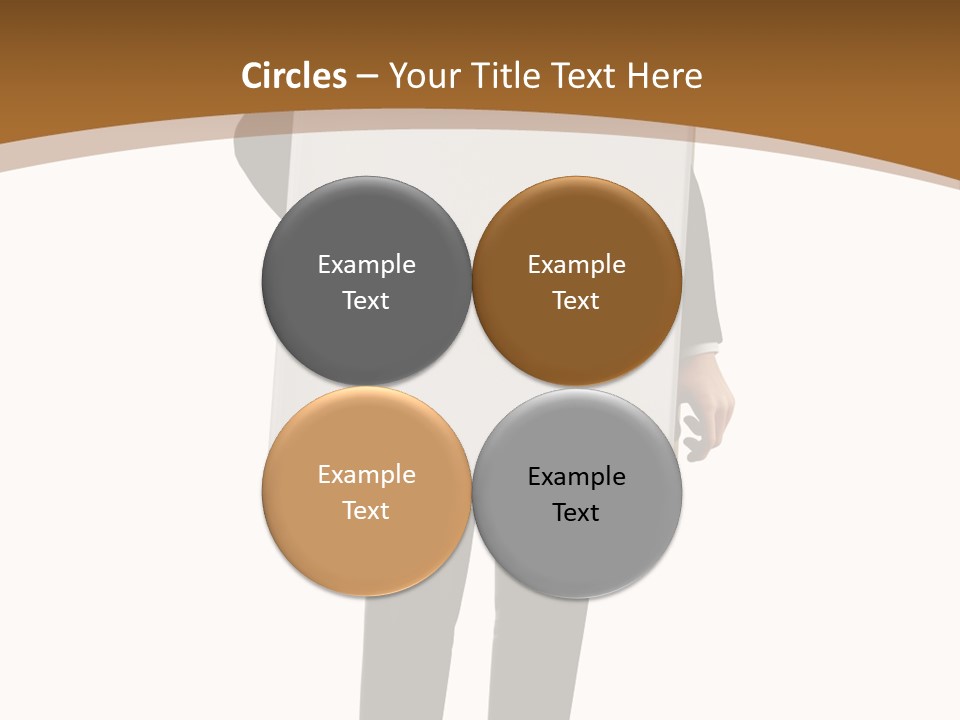 Circles – Your Title Text Here

Example Text

Example Text

Example Text

Example Text